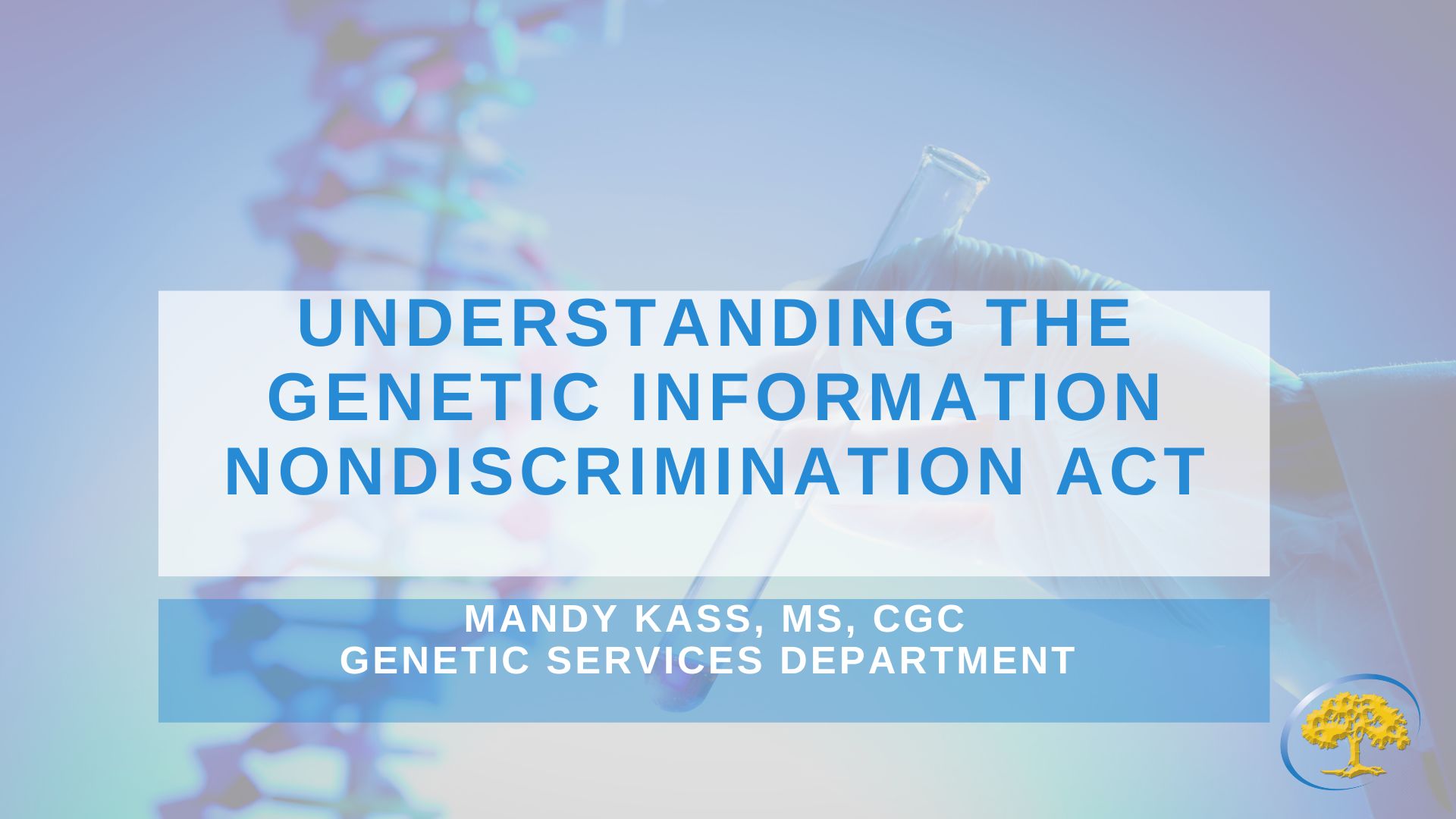 UNDERSTANDING THE GENETIC INFORMATION NONDISCRIMINATION ACT

MANDY KASS, MS, CGC
GENETIC SERVICES DEPARTMENT